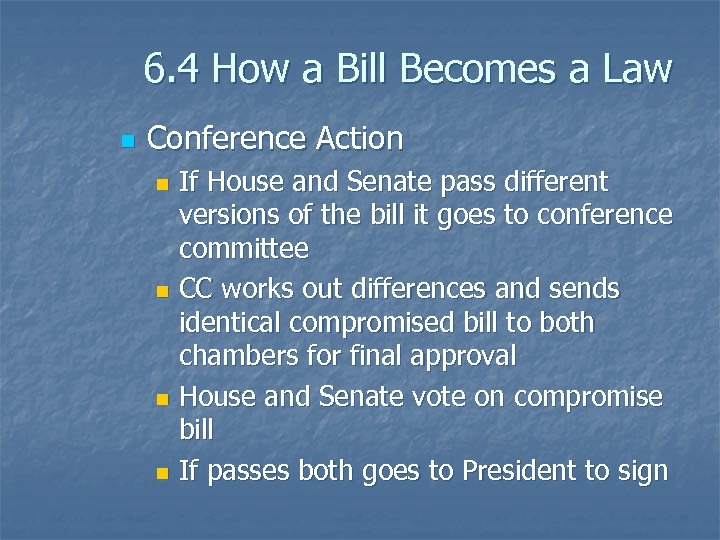 6.4 How a Bill Becomes a Law

Conference Action

If House and Senate pass different versions of the bill it goes to conference committee

CC works out differences and sends identical compromised bill to both chambers for final approval

House and Senate vote on compromise bill

If passes both goes to President to sign